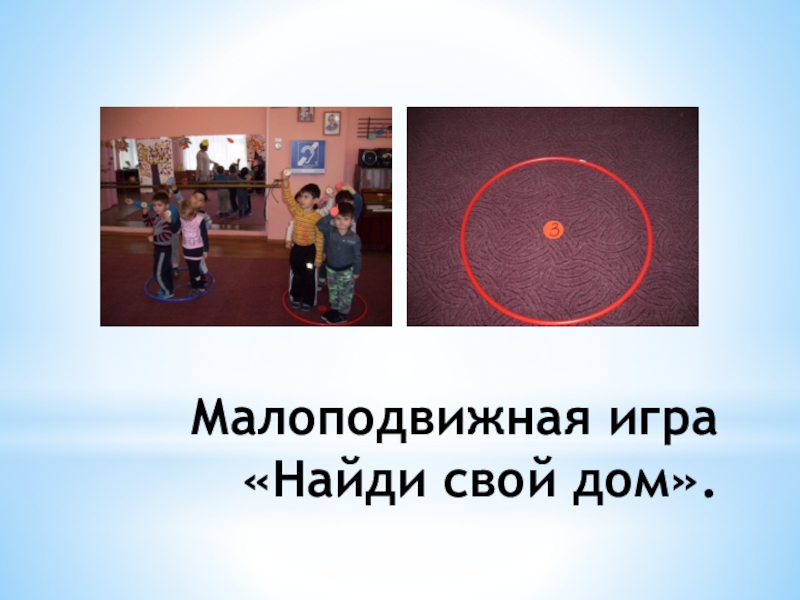 3

Малоподвижная игра «Найди свой дом».